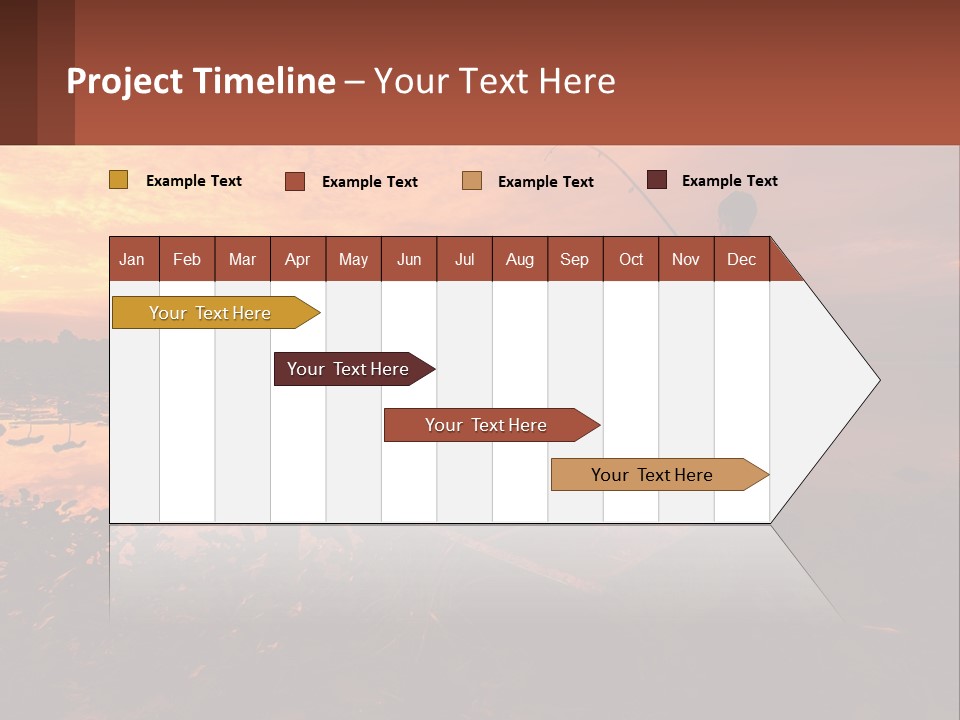 Project Timeline – Your Text Here

Example Text
Example Text
Example Text
Example Text

| Jan | Feb | Mar | Apr | May | Jun | Jul | Aug | Sep | Oct | Nov | Dec |
|---|---|---|---|---|---|---|---|---|---|---|---|

Your Text Here

Your Text Here

Your Text Here

Your Text Here